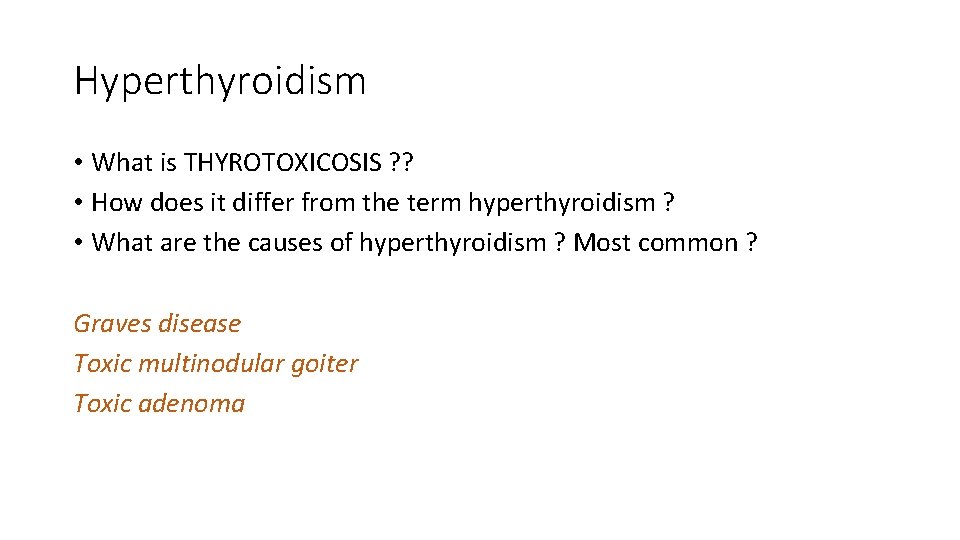 Hyperthyroidism

• What is THYROTOXICOSIS ??
• How does it differ from the term hyperthyroidism ?
• What are the causes of hyperthyroidism ? Most common ?

Graves disease
Toxic multinodular goiter
Toxic adenoma